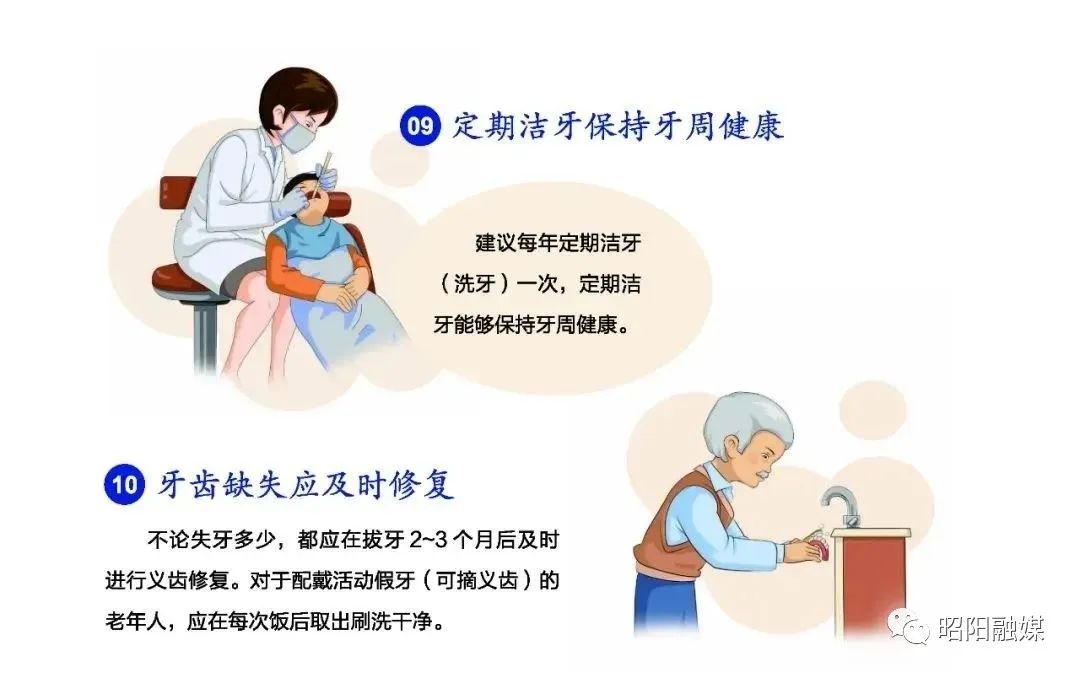 09 定期洁牙保持牙周健康

建议每年定期洁牙（洗牙）一次，定期洁牙能够保持牙周健康。

10 牙齿缺失应及时修复

不论失牙多少，都应在拔牙 2~3 个月后及时进行义齿修复。对于配戴活动假牙（可摘义齿）的老年人，应在每次饭后取出刷洗干净。

昭阳融媒